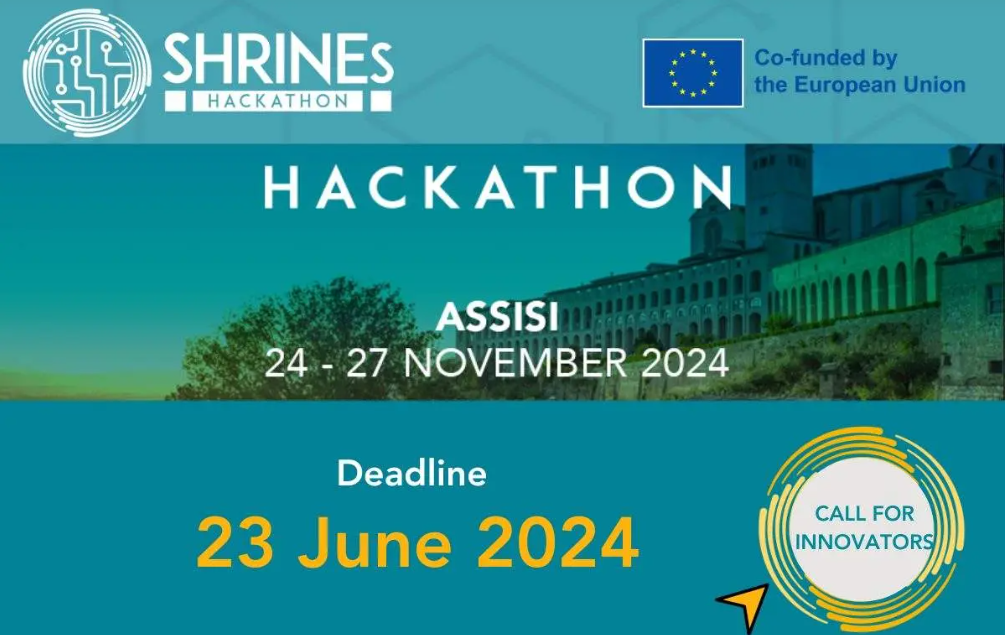 SHRINEs
HACKATHON

Co-funded by the European Union

HACKATHON

ASSISI
24 - 27 NOVEMBER 2024

Deadline
23 June 2024

CALL FOR INNOVATORS